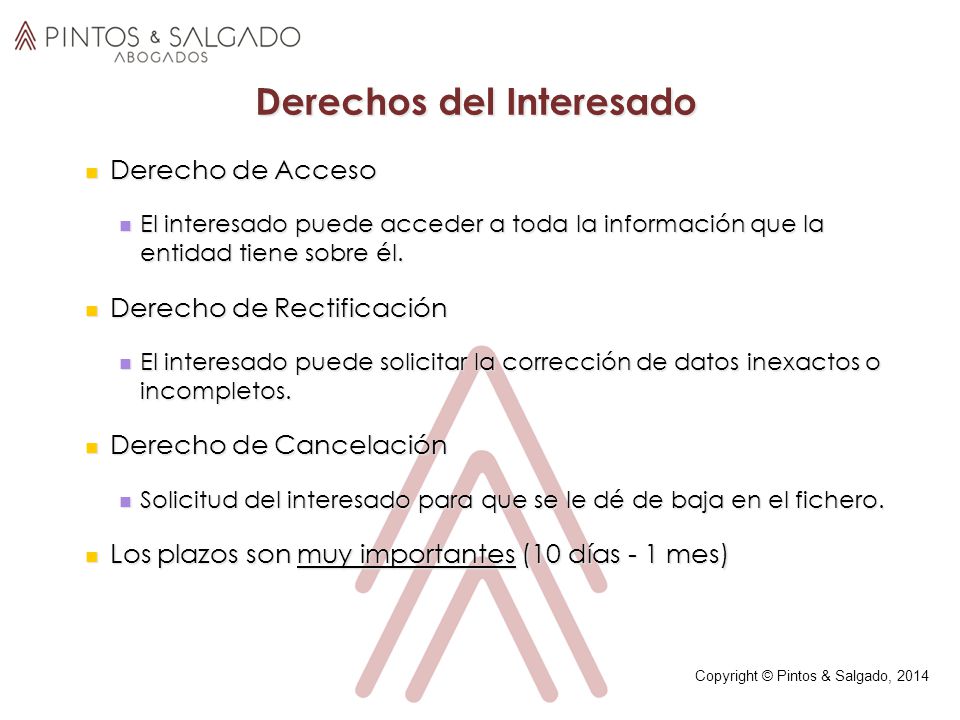 PINTOS & SALGADO
ABOGADOS

Derechos del Interesado

Derecho de Acceso

El interesado puede acceder a toda la información que la entidad tiene sobre él.

Derecho de Rectificación

El interesado puede solicitar la corrección de datos inexactos o incompletos.

Derecho de Cancelación

Solicitud del interesado para que se le dé de baja en el fichero.

Los plazos son muy importantes (10 días - 1 mes)

Copyright © Pintos & Salgado, 2014